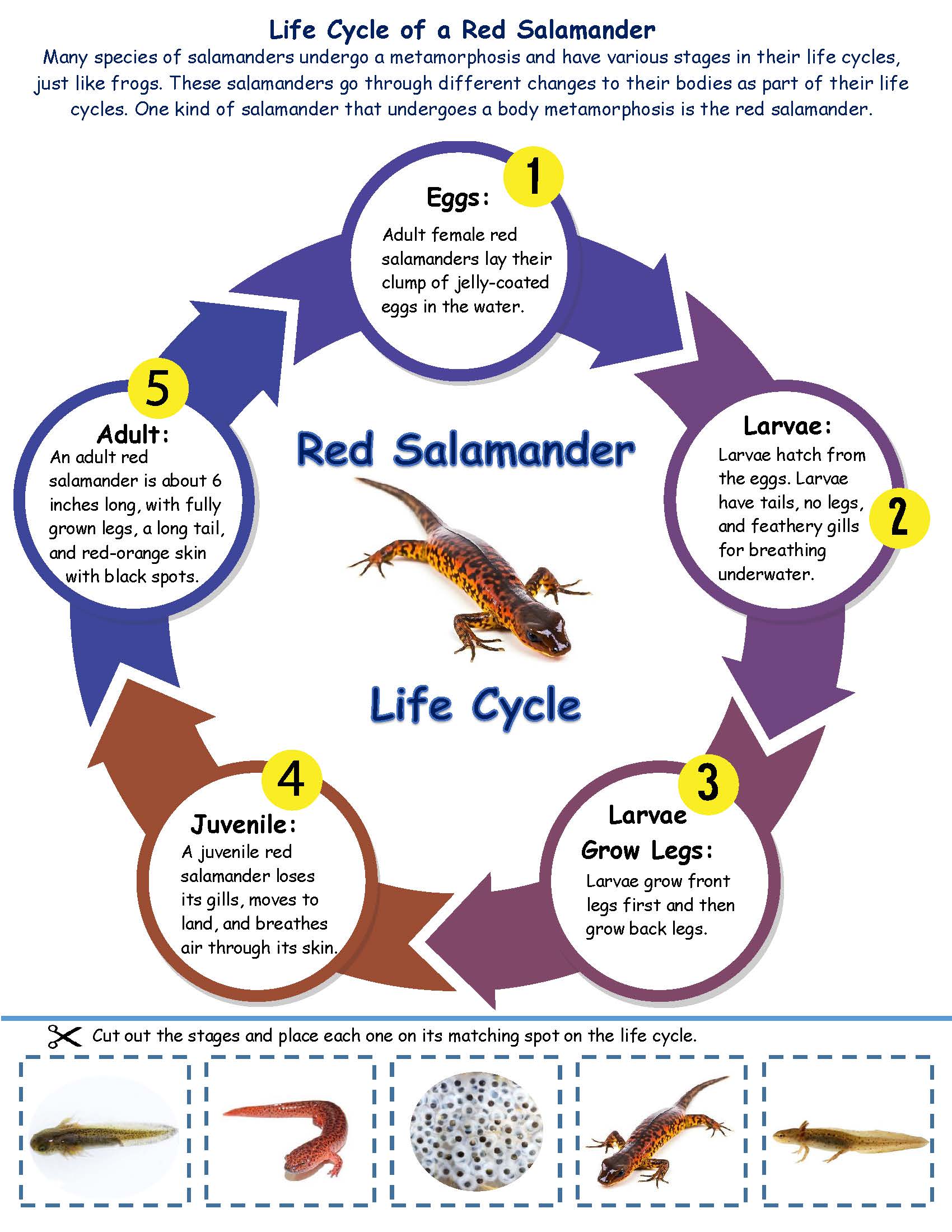 Life Cycle of a Red Salamander

Many species of salamanders undergo a metamorphosis and have various stages in their life cycles, just like frogs. These salamanders go through different changes to their bodies as part of their life cycles. One kind of salamander that undergoes a body metamorphosis is the red salamander.

1

Eggs:

Adult female red salamanders lay their clump of jelly-coated eggs in the water.

Larvae:

Larvae hatch from the eggs. Larvae have tails, no legs, and feathery gills for breathing underwater.

2

3

Larvae Grow Legs:

Larvae grow front legs first and then grow back legs.

4

Juvenile:

A juvenile red salamander loses its gills, moves to land, and breathes air through its skin.

5

Adult:

An adult red salamander is about 6 inches long, with fully grown legs, a long tail, and red-orange skin with black spots.

Red Salamander

Life Cycle

Cut out the stages and place each one on its matching spot on the life cycle.